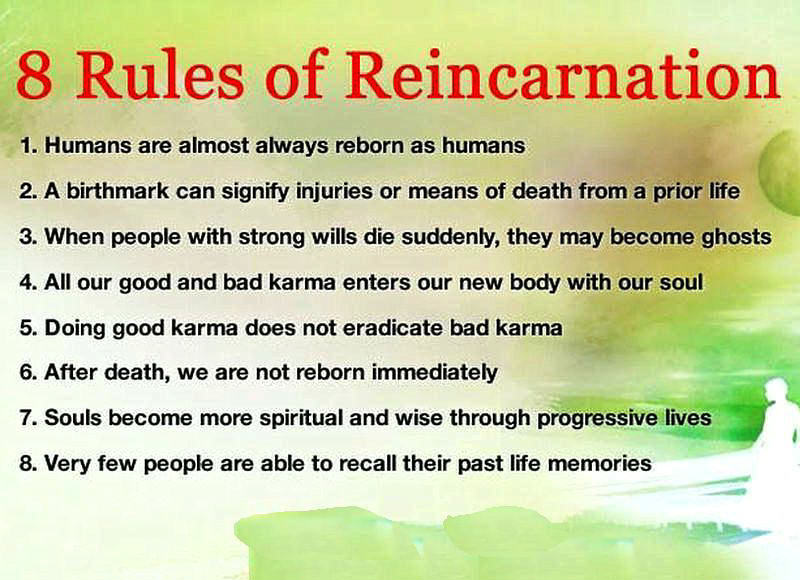 8 Rules of Reincarnation

1. Humans are almost always reborn as humans

2. A birthmark can signify injuries or means of death from a prior life

3. When people with strong wills die suddenly, they may become ghosts

4. All our good and bad karma enters our new body with our soul

5. Doing good karma does not eradicate bad karma

6. After death, we are not reborn immediately

7. Souls become more spiritual and wise through progressive lives

8. Very few people are able to recall their past life memories